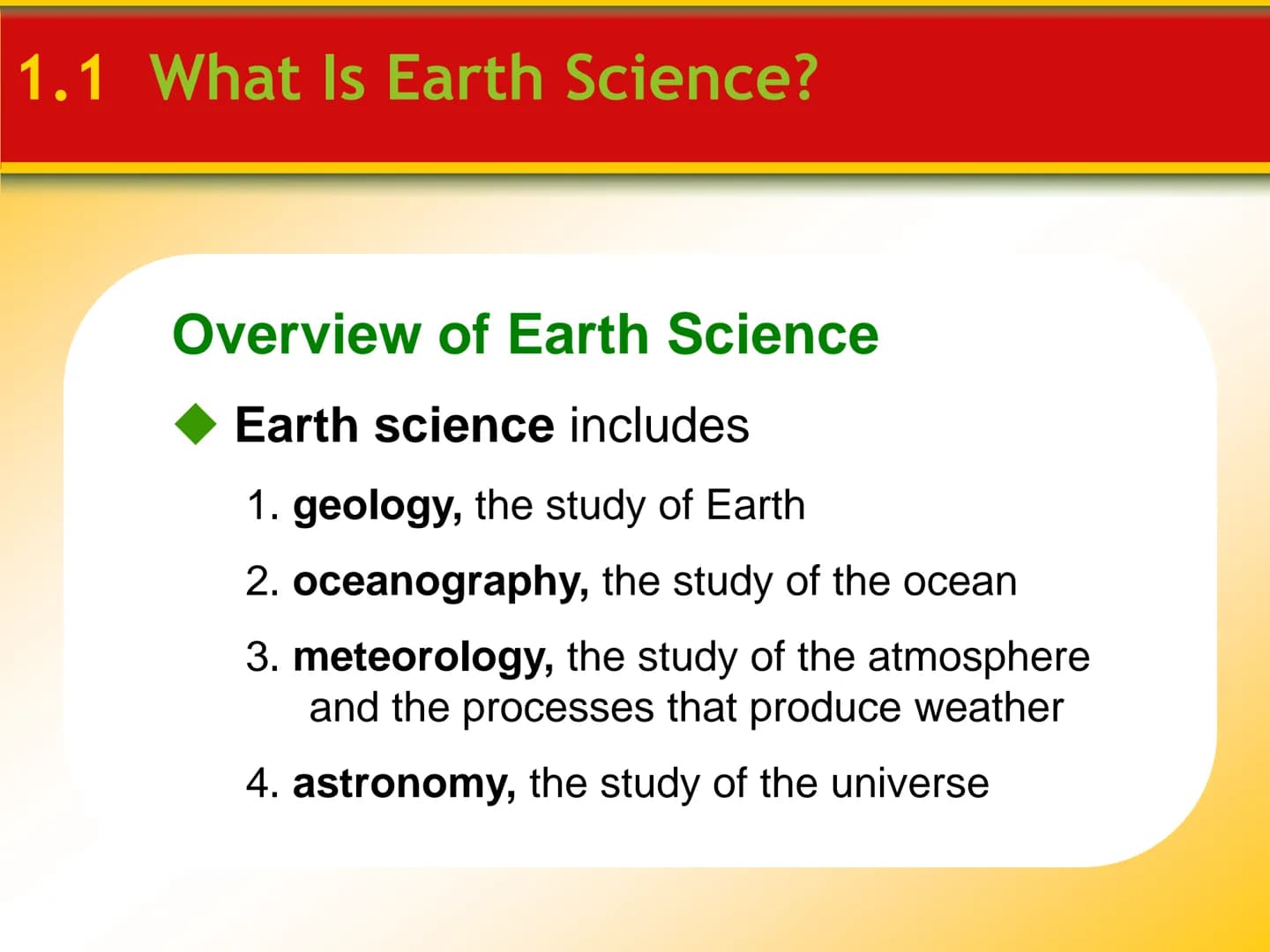 1.1 What Is Earth Science?

Overview of Earth Science

◆ Earth science includes

1. geology, the study of Earth

2. oceanography, the study of the ocean

3. meteorology, the study of the atmosphere and the processes that produce weather

4. astronomy, the study of the universe